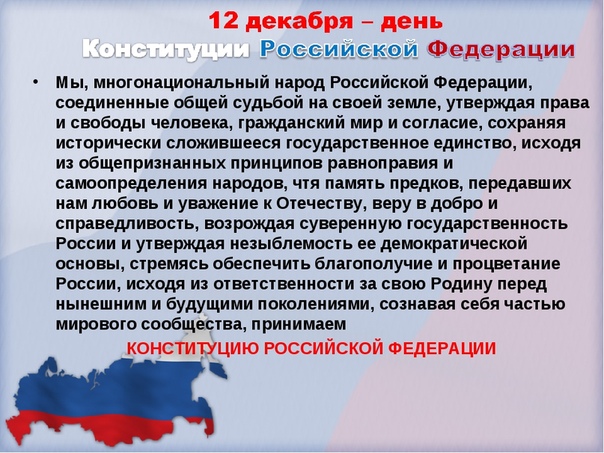 12 декабря – день
Конституции Российской Федерации

• Мы, многонациональный народ Российской Федерации, соединенные общей судьбой на своей земле, утверждая права и свободы человека, гражданский мир и согласие, сохраняя исторически сложившееся государственное единство, исходя из общепризнанных принципов равноправия и самоопределения народов, чтя память предков, передавших нам любовь и уважение к Отечеству, веру в добро и справедливость, возрождая суверенную государственность России и утверждая незыблемость ее демократической основы, стремясь обеспечить благополучие и процветание России, исходя из ответственности за свою Родину перед нынешним и будущими поколениями, сознавая себя частью мирового сообщества, принимаем

КОНСТИТУЦИЮ РОССИЙСКОЙ ФЕДЕРАЦИИ